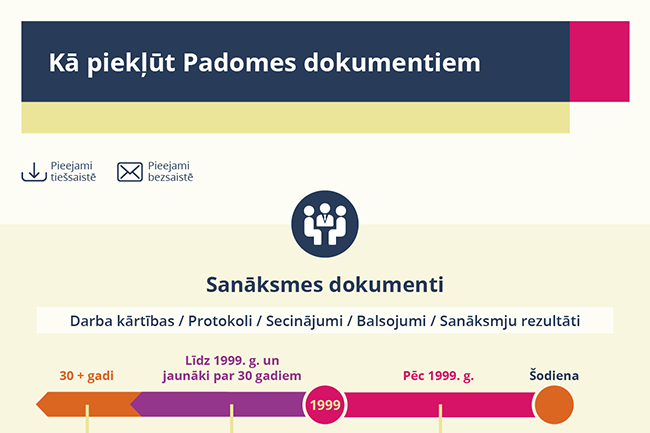 Kā piekļūt Padomes dokumentiem

Pieejami tiešsaistē

Pieejami bezsaistē

Sanāksmes dokumenti

Darba kārtības / Protokoli / Secinājumi / Balsojumi / Sanāksmju rezultāti

30 + gadi

Līdz 1999. g. un jaunāki par 30 gadiem

1999

Pēc 1999. g.

Šodiena